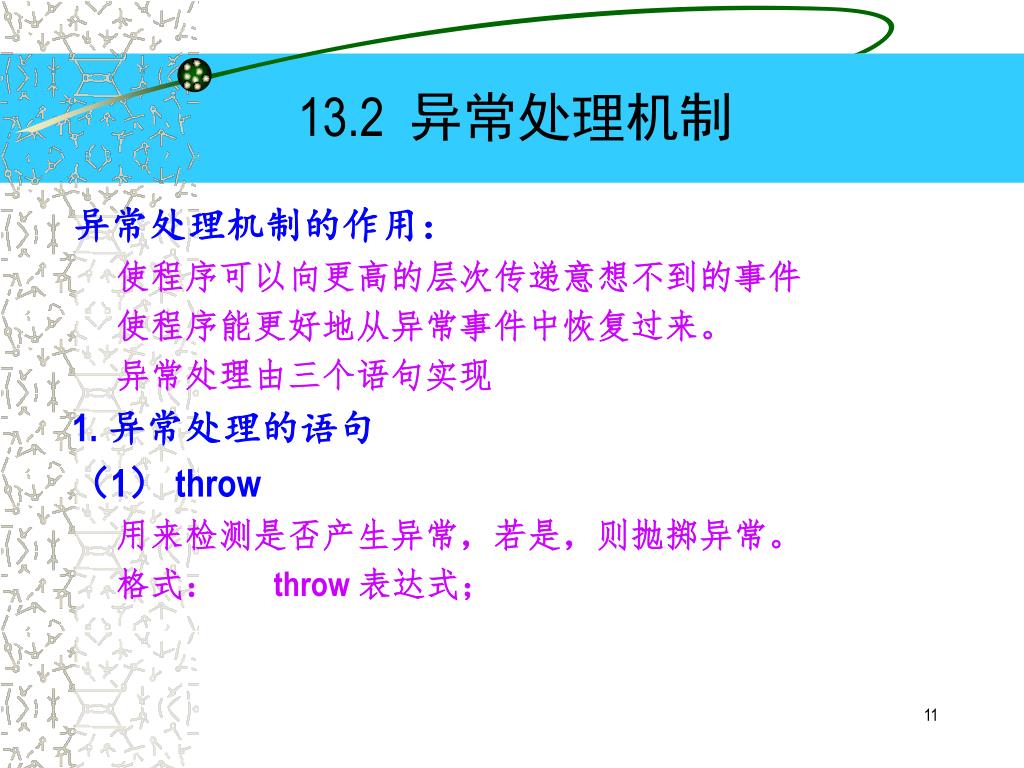 13.2 异常处理机制

异常处理机制的作用：

使程序可以向更高的层次传递意想不到的事件

使程序能更好地从异常事件中恢复过来。

异常处理由三个语句实现

1. 异常处理的语句

（1） throw

用来检测是否产生异常，若是，则抛掷异常。

格式： throw 表达式；

11